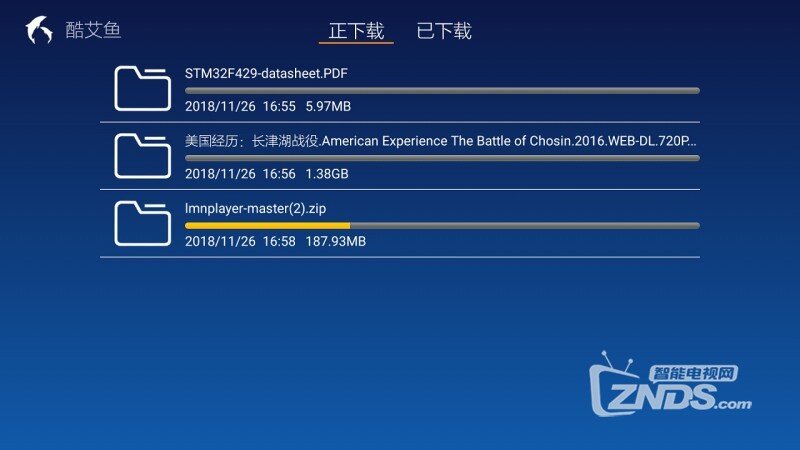 酷艾鱼

正下载 已下载

STM32F429-datasheet.PDF
2018/11/26 16:55 5.97MB

美国经历：长津湖战役.American Experience The Battle of Chosin.2016.WEB-DL.720P...
2018/11/26 16:56 1.38GB

lmnplayer-master(2).zip
2018/11/26 16:58 187.93MB

智能电视网
ZNDS.com